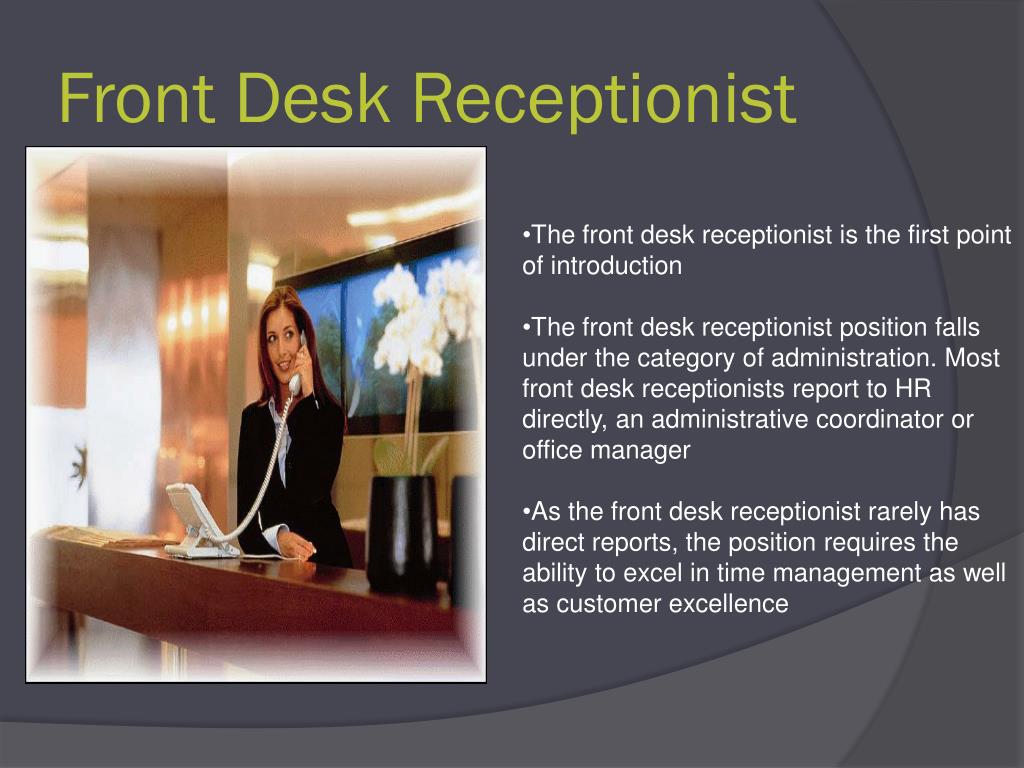 Front Desk Receptionist

•The front desk receptionist is the first point of introduction

•The front desk receptionist position falls under the category of administration. Most front desk receptionists report to HR directly, an administrative coordinator or office manager

•As the front desk receptionist rarely has direct reports, the position requires the ability to excel in time management as well as customer excellence